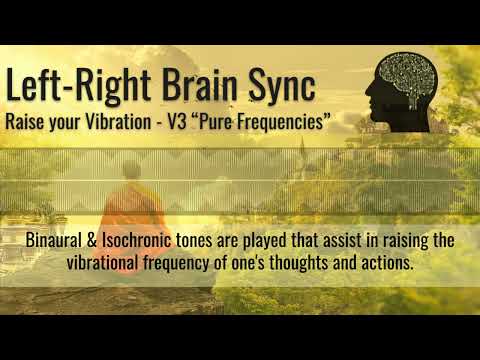 Left-Right Brain Sync
Raise your Vibration - V3 “Pure Frequencies”

Binaural & Isochronic tones are played that assist in raising the vibrational frequency of one's thoughts and actions.